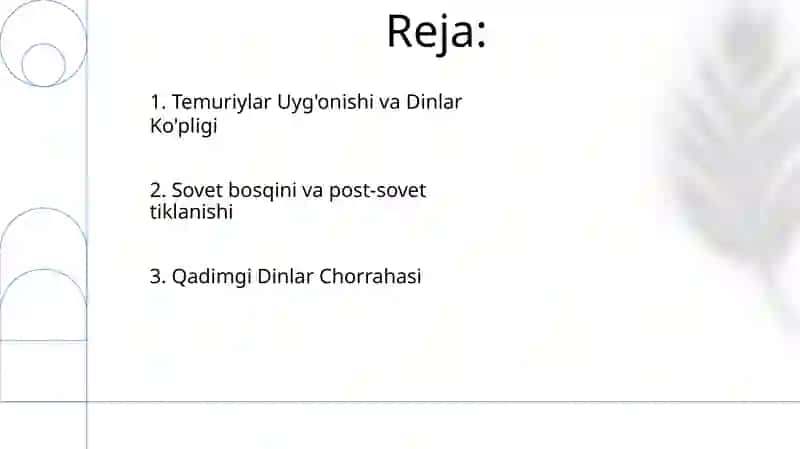 Reja:

1. Temuriylar Uyg'onishi va Dinlar Ko'pligi

2. Sovet bosqini va post-sovet tiklanishi

3. Qadimgi Dinlar Chorrahasi